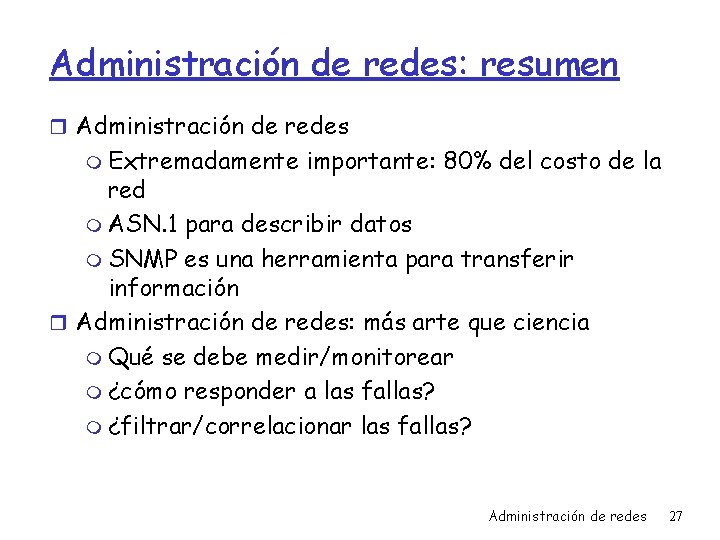 Administración de redes: resumen

Administración de redes

Extremadamente importante: 80% del costo de la red

ASN.1 para describir datos

SNMP es una herramienta para transferir información

Administración de redes: más arte que ciencia

Qué se debe medir/monitorear

¿cómo responder a las fallas?

¿filtrar/correlacionar las fallas?

Administración de redes 27